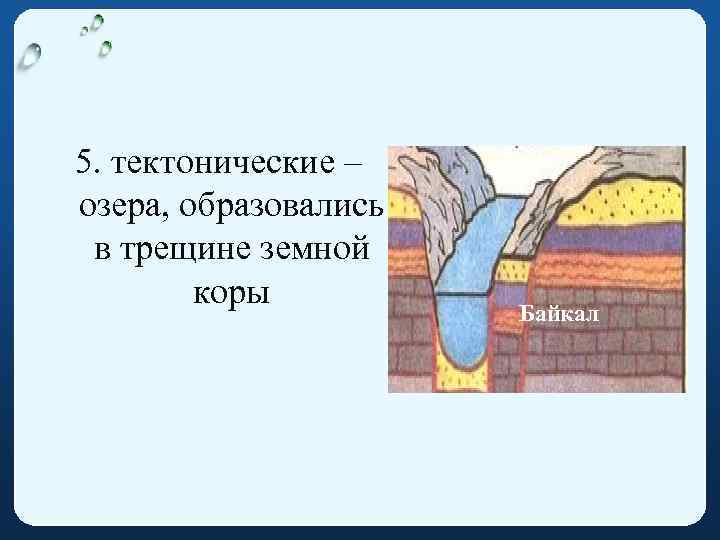 5. тектонические – озера, образовались в трещине земной коры

Байкал